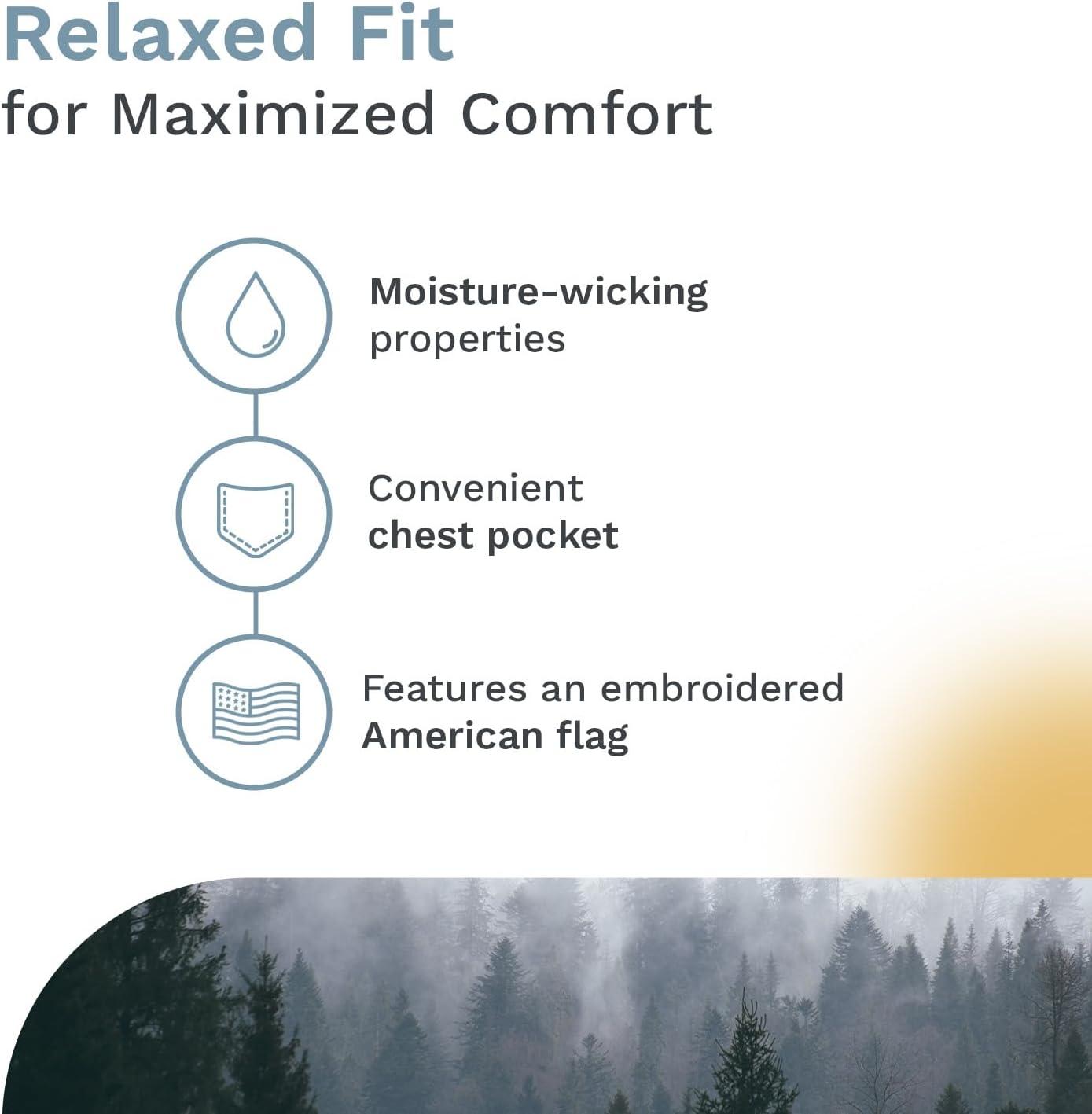 Relaxed Fit
for Maximized Comfort

Moisture-wicking properties

Convenient chest pocket

Features an embroidered American flag